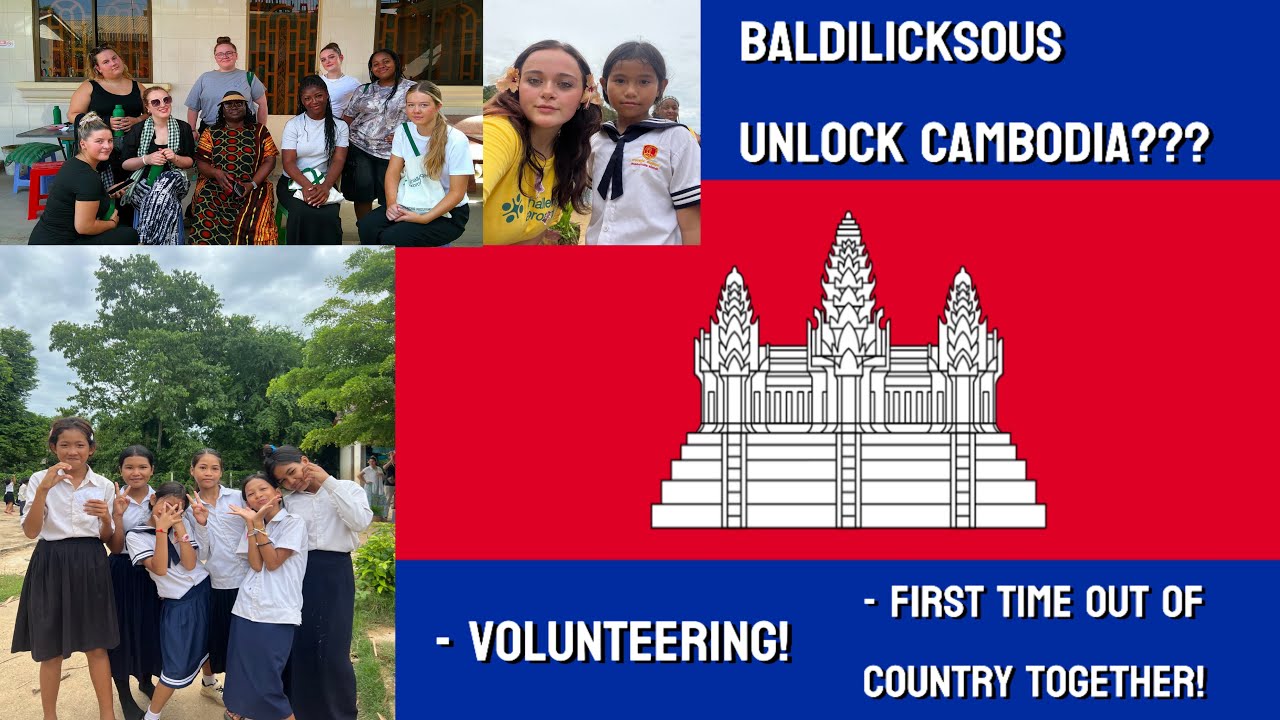 BALDILICKSOUS UNLOCK CAMBODIA???

- VOLUNTEERING!

- FIRST TIME OUT OF COUNTRY TOGETHER!